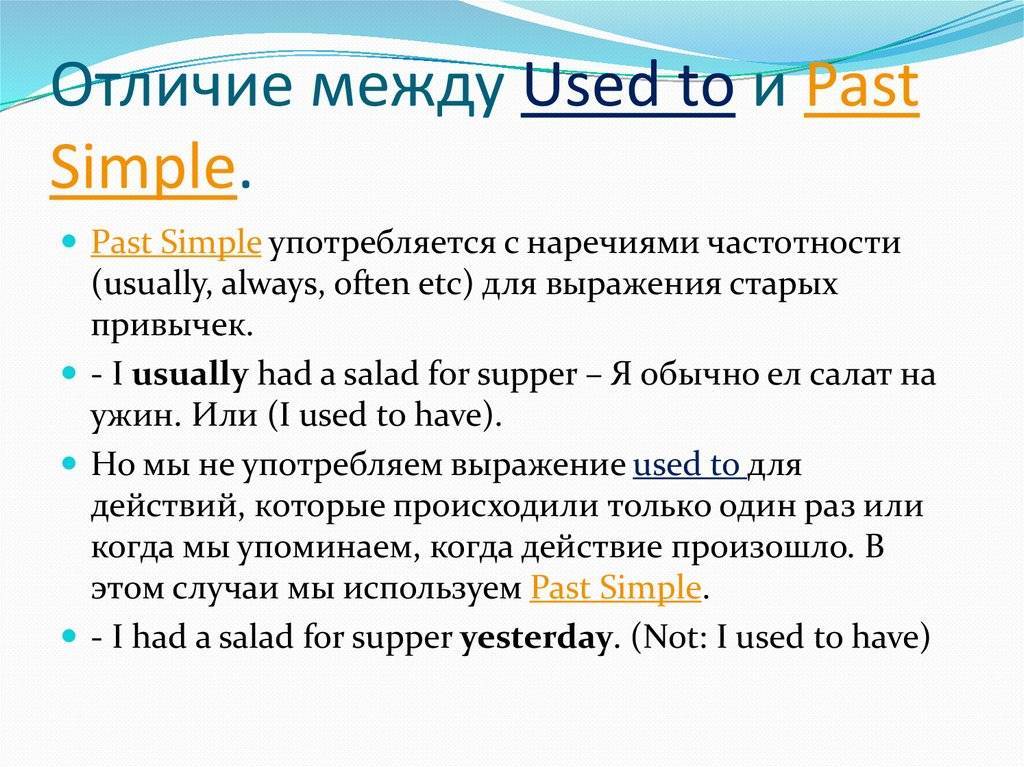 Отличие между Used to и Past Simple.

Past Simple употребляется с наречиями частотности (usually, always, often etc) для выражения старых привычек.

- I usually had a salad for supper – Я обычно ел салат на ужин. Или (I used to have).

Но мы не употребляем выражение used to для действий, которые происходили только один раз или когда мы упоминаем, когда действие произошло. В этом случаи мы используем Past Simple.

- I had a salad for supper yesterday. (Not: I used to have)